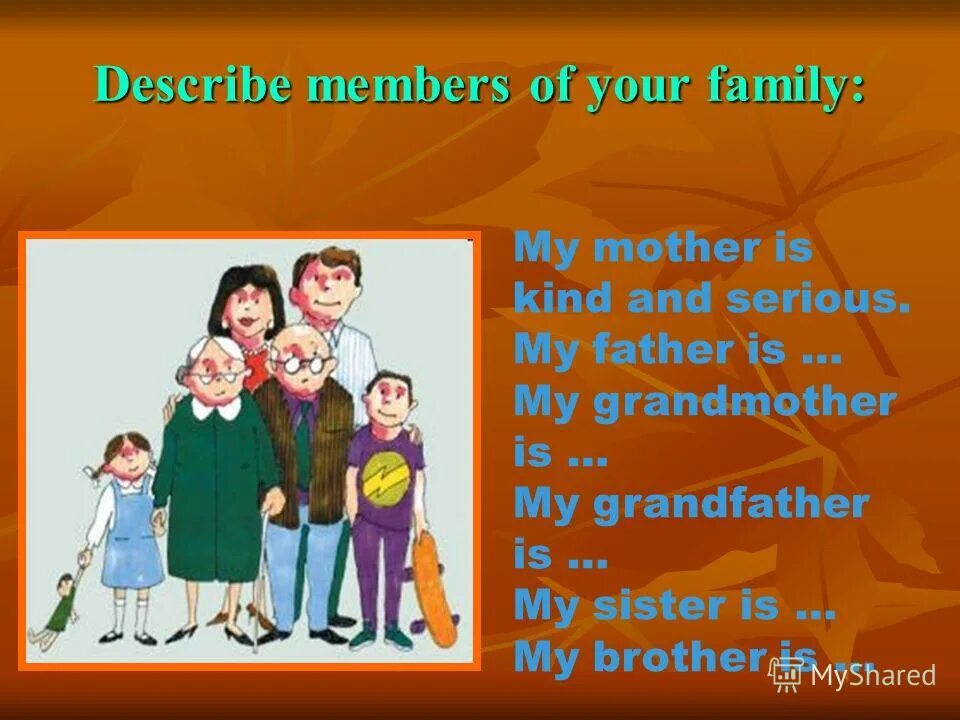 Describe members of your family:

My mother is kind and serious.
My father is ...
My grandmother is ...
My grandfather is ...
My sister is ...
My brother is ...

MyShared